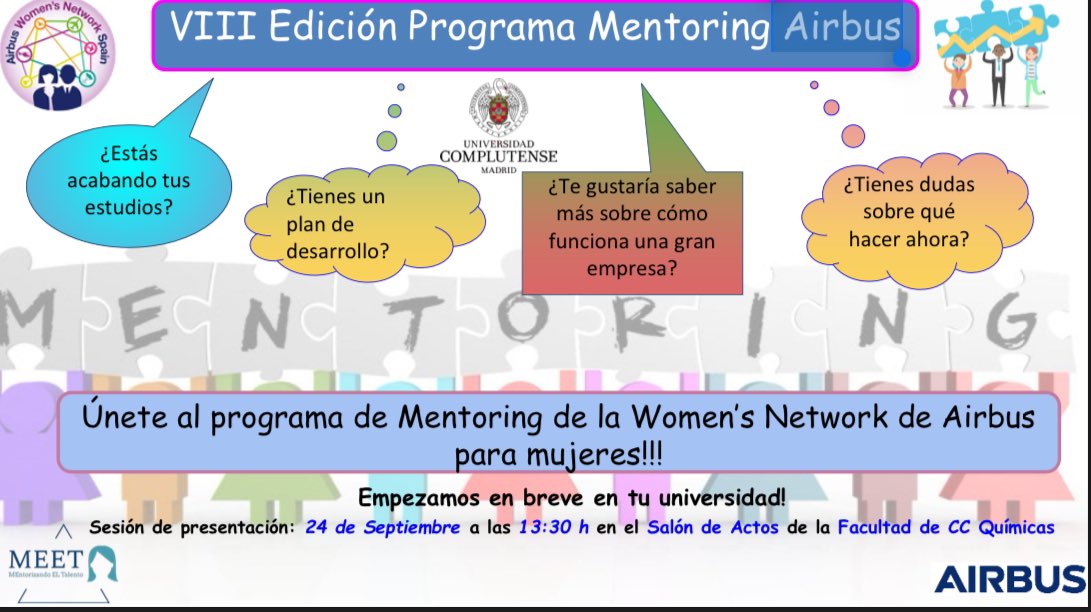 Airbus Women's Network Spain

VIII Edición Programa Mentoring Airbus

¿Estás acabando tus estudios?

¿Tienes un plan de desarrollo?

UNIVERSIDAD COMPLUTENSE MADRID

¿Te gustaría saber más sobre cómo funciona una gran empresa?

¿Tienes dudas sobre qué hacer ahora?

MENTORING

Únete al programa de Mentoring de la Women's Network de Airbus para mujeres!!!

Empezamos en breve en tu universidad!

Sesión de presentación: 24 de Septiembre a las 13:30 h en el Salón de Actos de la Facultad de CC Químicas

MEET MEntorizando EL Talento

AIRBUS